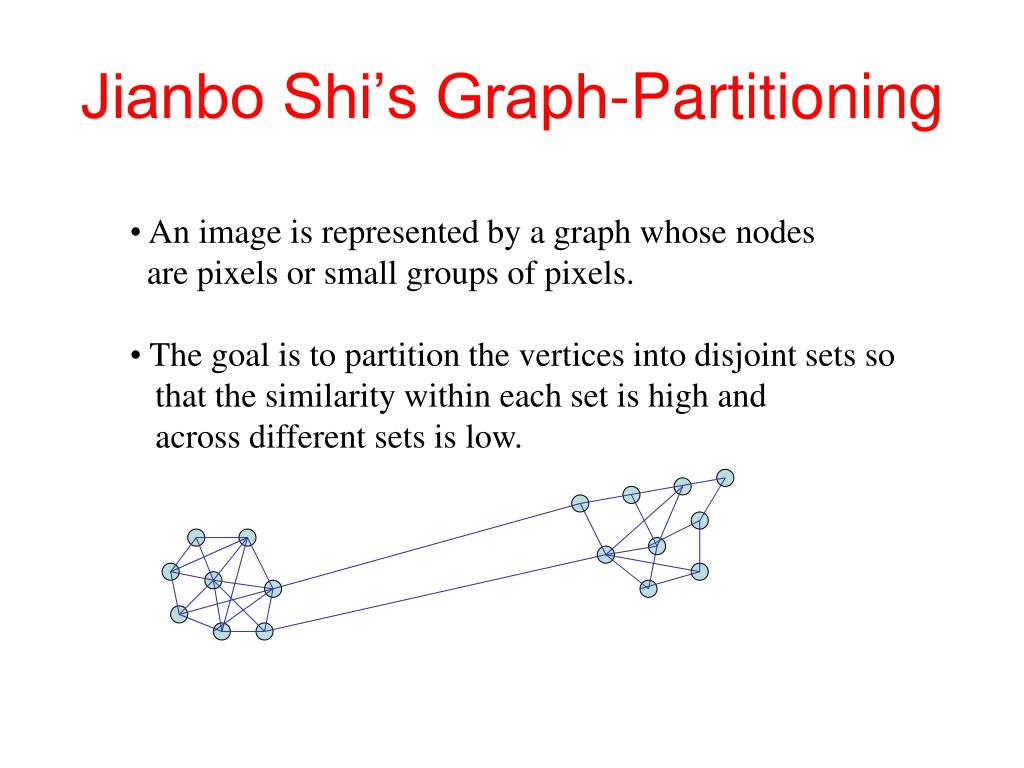 Jianbo Shi's Graph-Partitioning

• An image is represented by a graph whose nodes are pixels or small groups of pixels.

• The goal is to partition the vertices into disjoint sets so that the similarity within each set is high and across different sets is low.